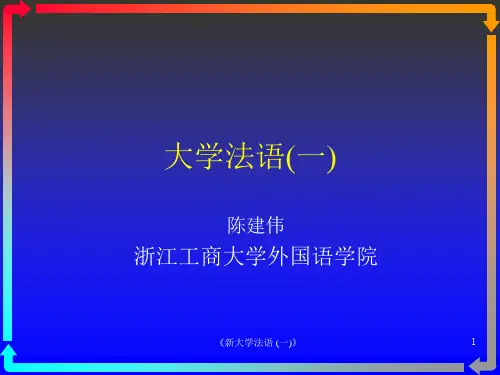 大学法语(一)

陈建伟
浙江工商大学外国语学院

《新大学法语 (一)》

1